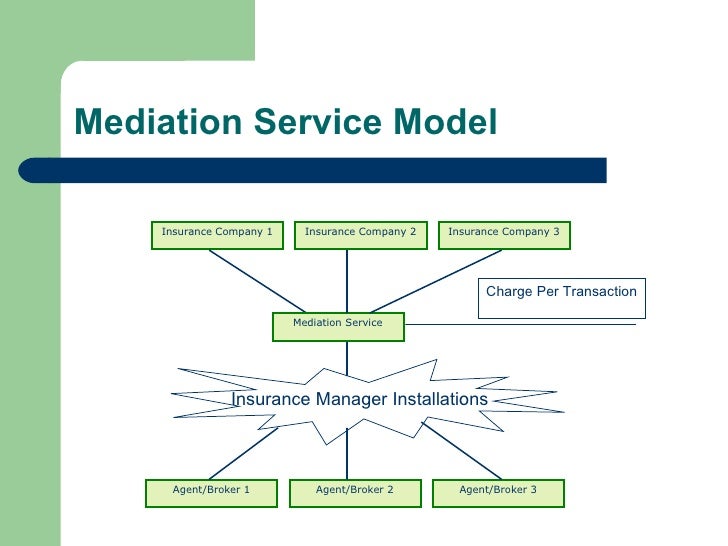 Mediation Service Model

Insurance Company 1
Insurance Company 2
Insurance Company 3

Charge Per Transaction

Mediation Service

Insurance Manager Installations

Agent/Broker 1
Agent/Broker 2
Agent/Broker 3